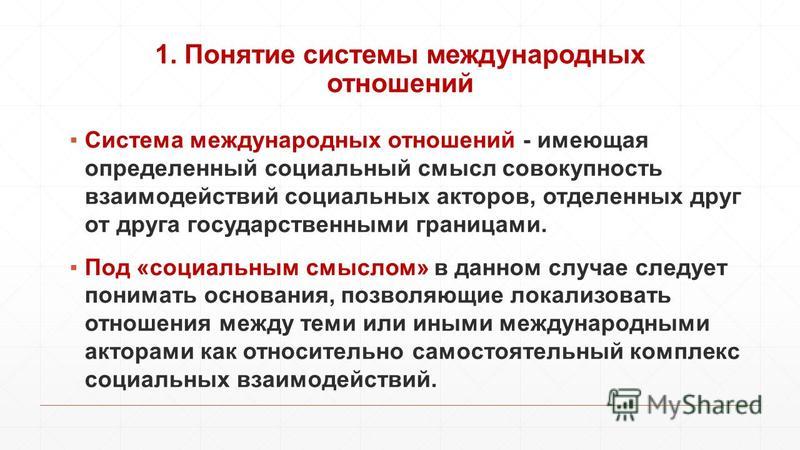 1. Понятие системы международных отношений

▪ Система международных отношений - имеющая определенный социальный смысл совокупность взаимодействий социальных акторов, отделенных друг от друга государственными границами.

▪ Под «социальным смыслом» в данном случае следует понимать основания, позволяющие локализовать отношения между теми или иными международными акторами как относительно самостоятельный комплекс социальных взаимодействий.

MyShared